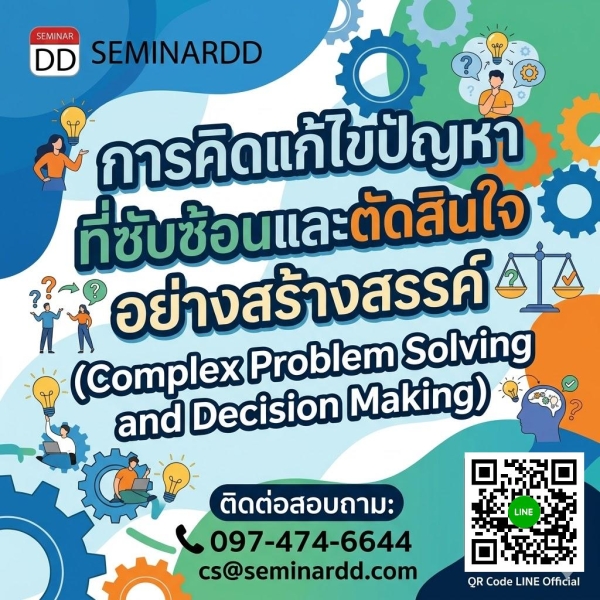 SEMINAR
DD
SEMINARDD

การคิดแก้ไขปัญหา
ที่ซับซ้อนและตัดสินใจ
อย่างสร้างสรรค์
(Complex Problem Solving and Decision Making)

ติดต่อสอบถาม:
097-474-6644
cs@seminardd.com

LINE
QR Code LINE Official